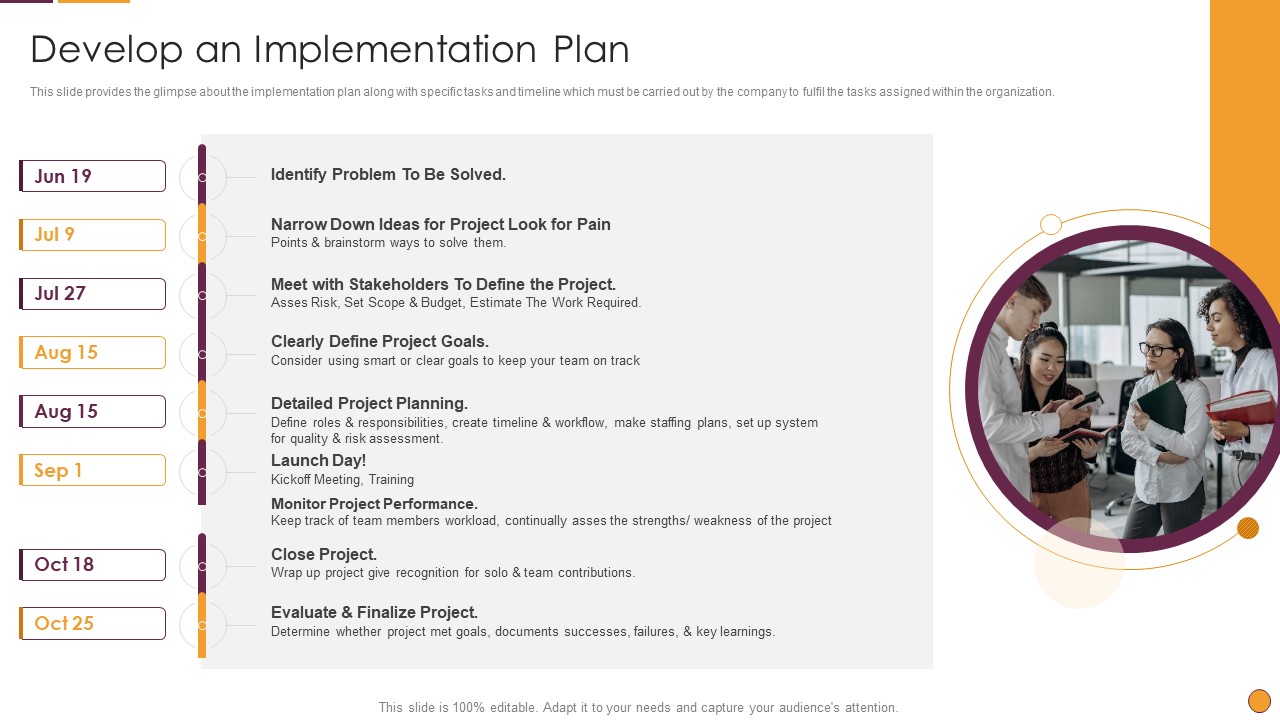 Develop an Implementation Plan

This slide provides the glimpse about the implementation plan along with specific tasks and timeline which must be carried out by the company to fulfil the tasks assigned within the organization.

Jun 19

Identify Problem To Be Solved.

Jul 9

Narrow Down Ideas for Project Look for Pain
Points & brainstorm ways to solve them.

Jul 27

Meet with Stakeholders To Define the Project.
Asses Risk, Set Scope & Budget, Estimate The Work Required.

Aug 15

Clearly Define Project Goals.
Consider using smart or clear goals to keep your team on track

Aug 15

Detailed Project Planning.
Define roles & responsibilities, create timeline & workflow, make staffing plans, set up system for quality & risk assessment.

Sep 1

Launch Day!
Kickoff Meeting, Training

Monitor Project Performance.
Keep track of team members workload, continually asses the strengths/ weakness of the project

Oct 18

Close Project.
Wrap up project give recognition for solo & team contributions.

Oct 25

Evaluate & Finalize Project.
Determine whether project met goals, documents successes, failures, & key learnings.

This slide is 100% editable. Adapt it to your needs and capture your audience's attention.